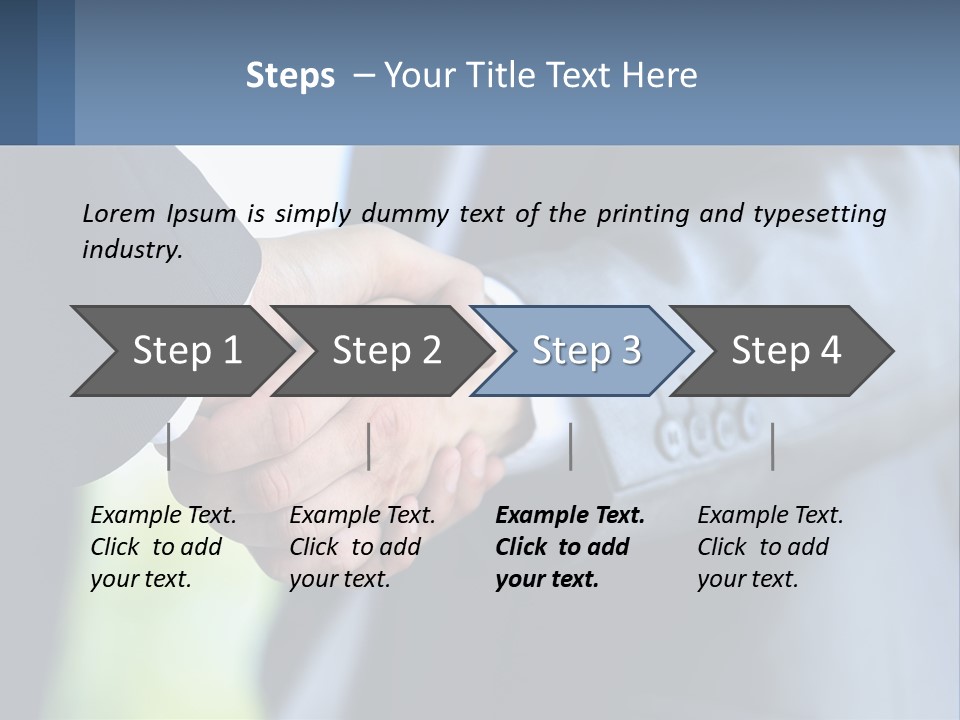 Steps – Your Title Text Here

Lorem Ipsum is simply dummy text of the printing and typesetting industry.

Step 1

Step 2

Step 3

Step 4

Example Text. Click to add your text.

Example Text. Click to add your text.

Example Text. Click to add your text.

Example Text. Click to add your text.